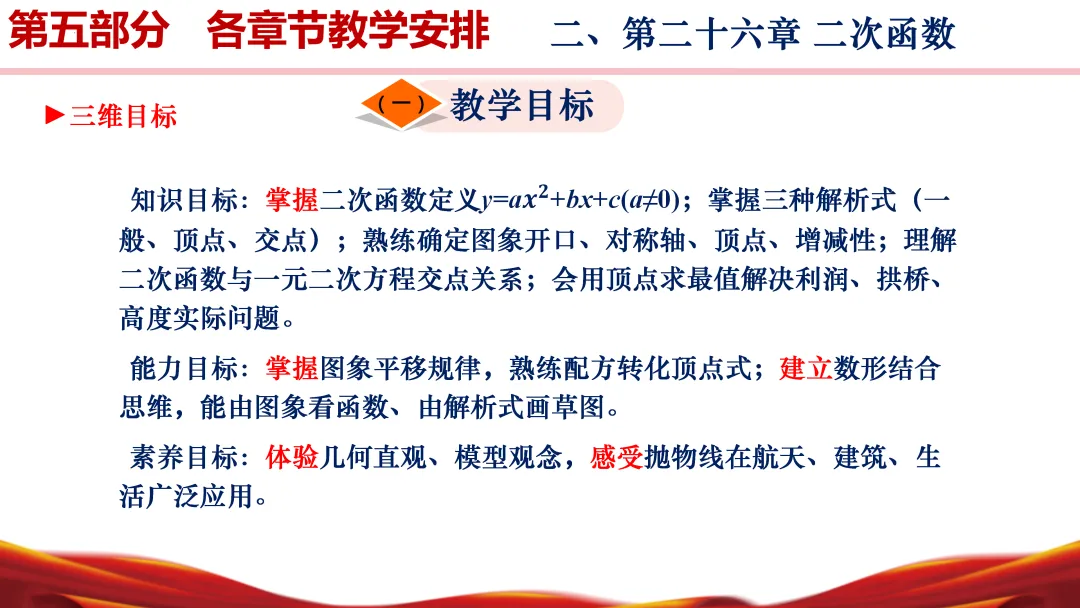 第五部分　各章节教学安排　　二、第二十六章 二次函数

▶三维目标

（一）教学目标

知识目标：掌握二次函数定义$y=ax^2+bx+c(a\neq0)$；掌握三种解析式（一般、顶点、交点）；熟练确定图象开口、对称轴、顶点、增减性；理解二次函数与一元二次方程交点关系；会用顶点求最值解决利润、拱桥、高度实际问题。

能力目标：掌握图象平移规律，熟练配方转化顶点式；建立数形结合思维，能由图象看函数、由解析式画草图。

素养目标：体验几何直观、模型观念，感受抛物线在航天、建筑、生活广泛应用。